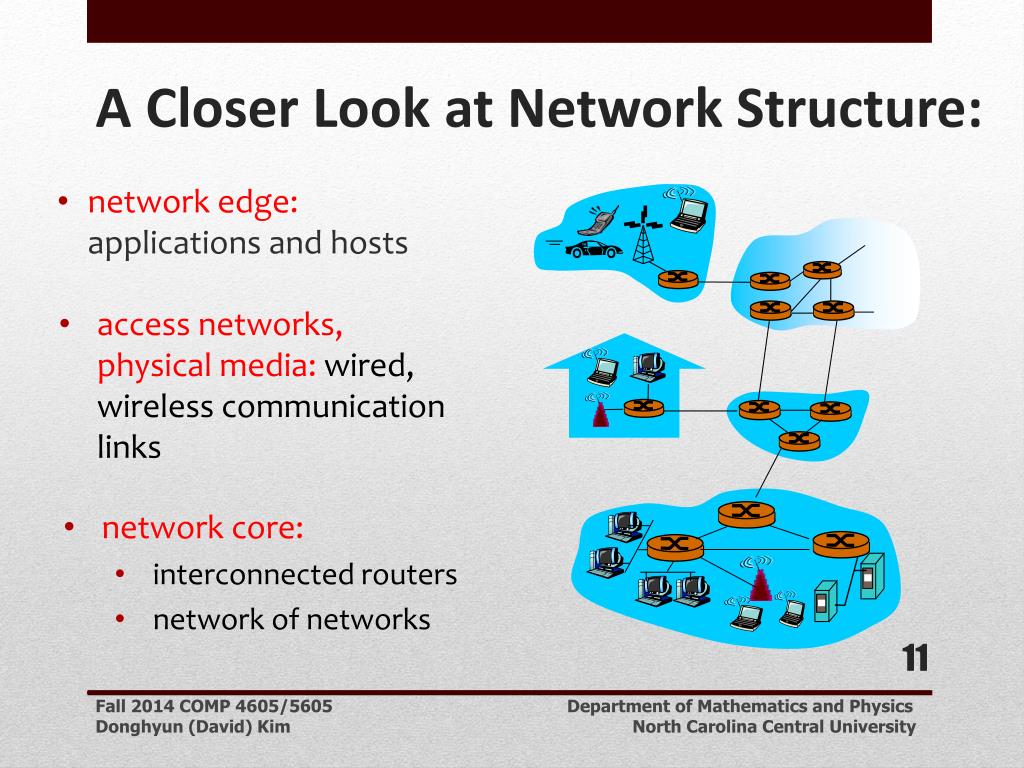 A Closer Look at Network Structure:

• network edge: applications and hosts

• access networks, physical media: wired, wireless communication links

• network core:
  • interconnected routers
  • network of networks

11

Fall 2014 COMP 4605/5605
Donghyun (David) Kim

Department of Mathematics and Physics
North Carolina Central University